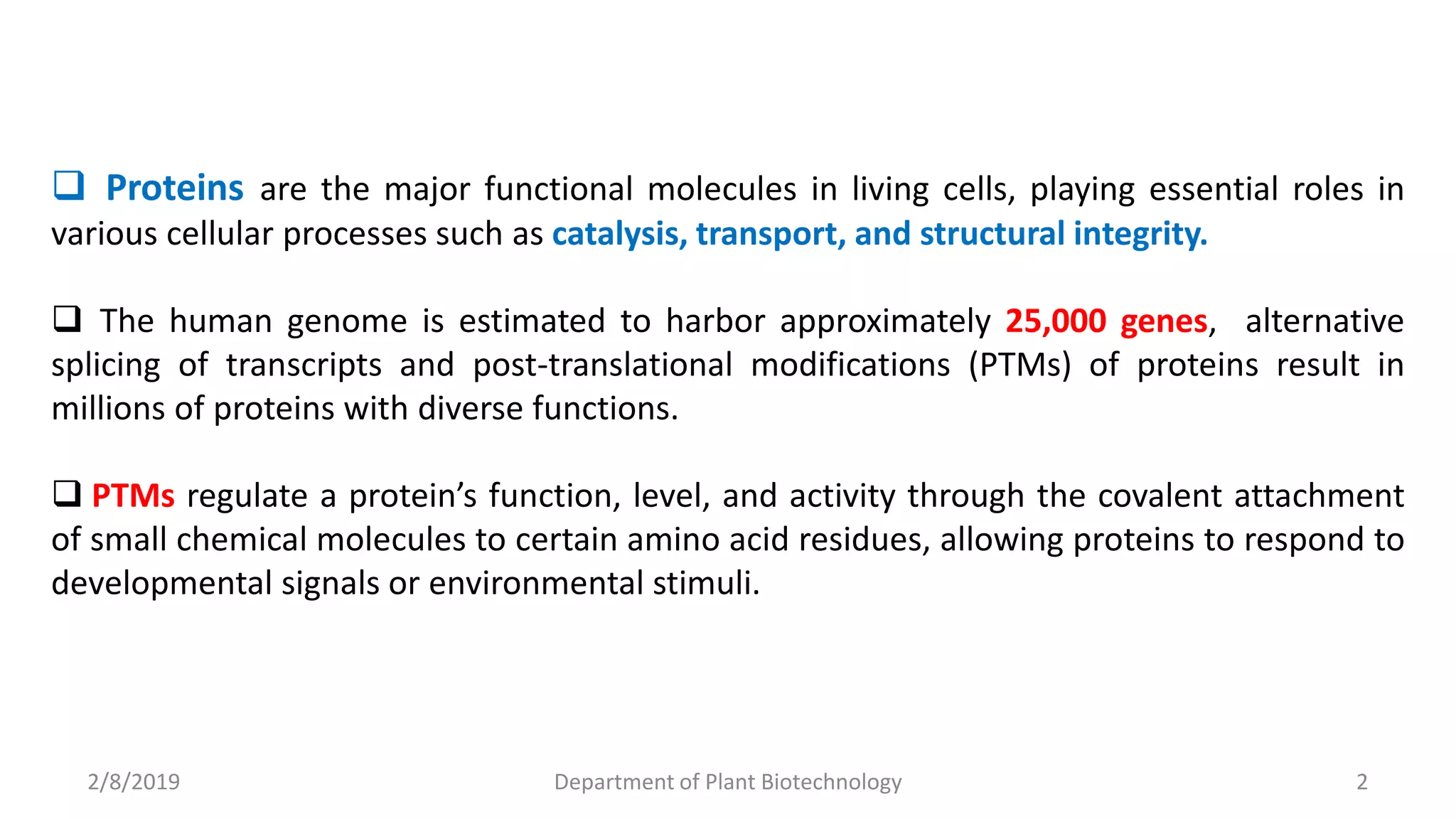 ❑ Proteins are the major functional molecules in living cells, playing essential roles in various cellular processes such as catalysis, transport, and structural integrity.

❑ The human genome is estimated to harbor approximately 25,000 genes, alternative splicing of transcripts and post-translational modifications (PTMs) of proteins result in millions of proteins with diverse functions.

❑ PTMs regulate a protein's function, level, and activity through the covalent attachment of small chemical molecules to certain amino acid residues, allowing proteins to respond to developmental signals or environmental stimuli.

2/8/2019 Department of Plant Biotechnology 2